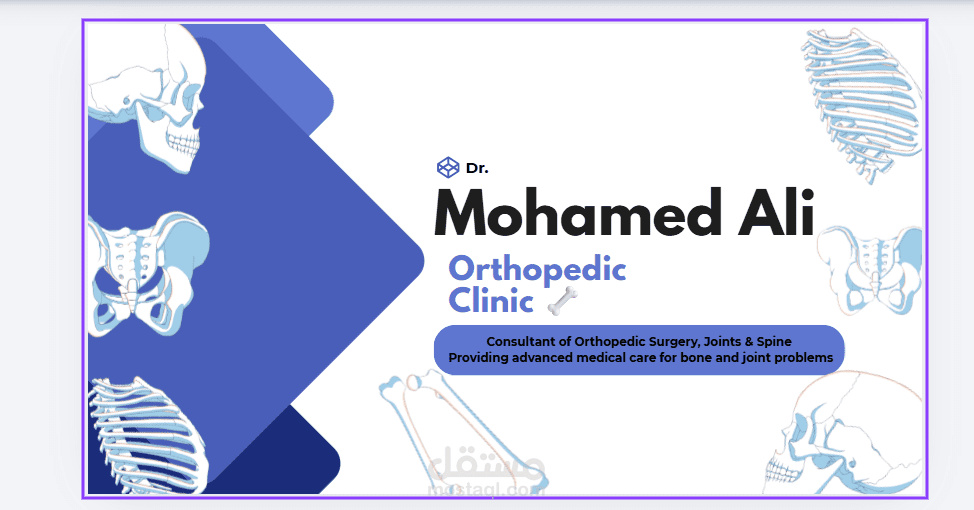 Dr.
Mohamed Ali
Orthopedic
Clinic

Consultant of Orthopedic Surgery, Joints & Spine
Providing advanced medical care for bone and joint problems

مستقل
mostaql.com